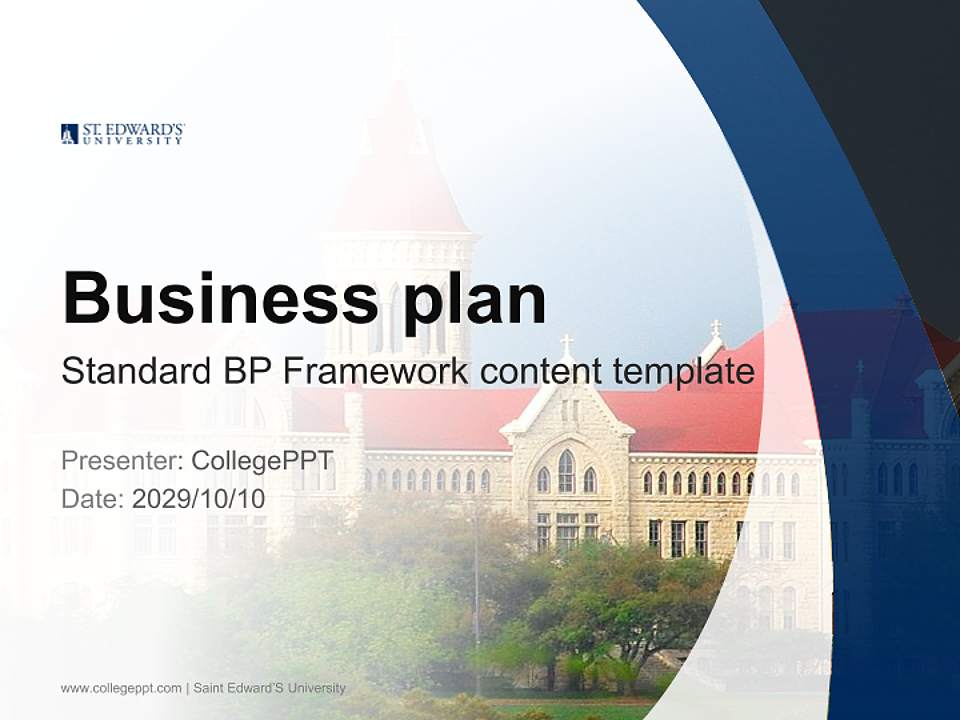 ST. EDWARD'S UNIVERSITY

Business plan

Standard BP Framework content template

Presenter: CollegePPT
Date: 2029/10/10

www.collegeppt.com | Saint Edward'S University